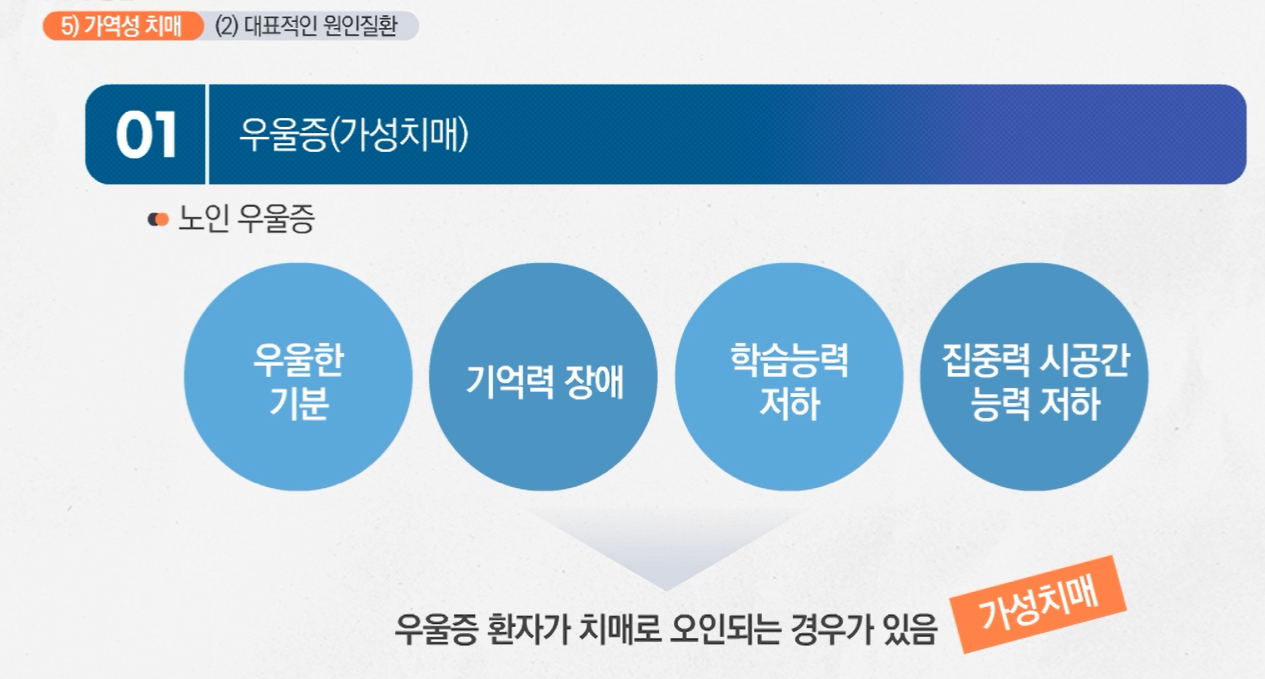 5) 가역성 치매 (2) 대표적인 원인질환

01 우울증(가성치매)

노인 우울증

우울한 기분

기억력 장애

학습능력 저하

집중력 시공간 능력 저하

우울증 환자가 치매로 오인되는 경우가 있음

가성치매